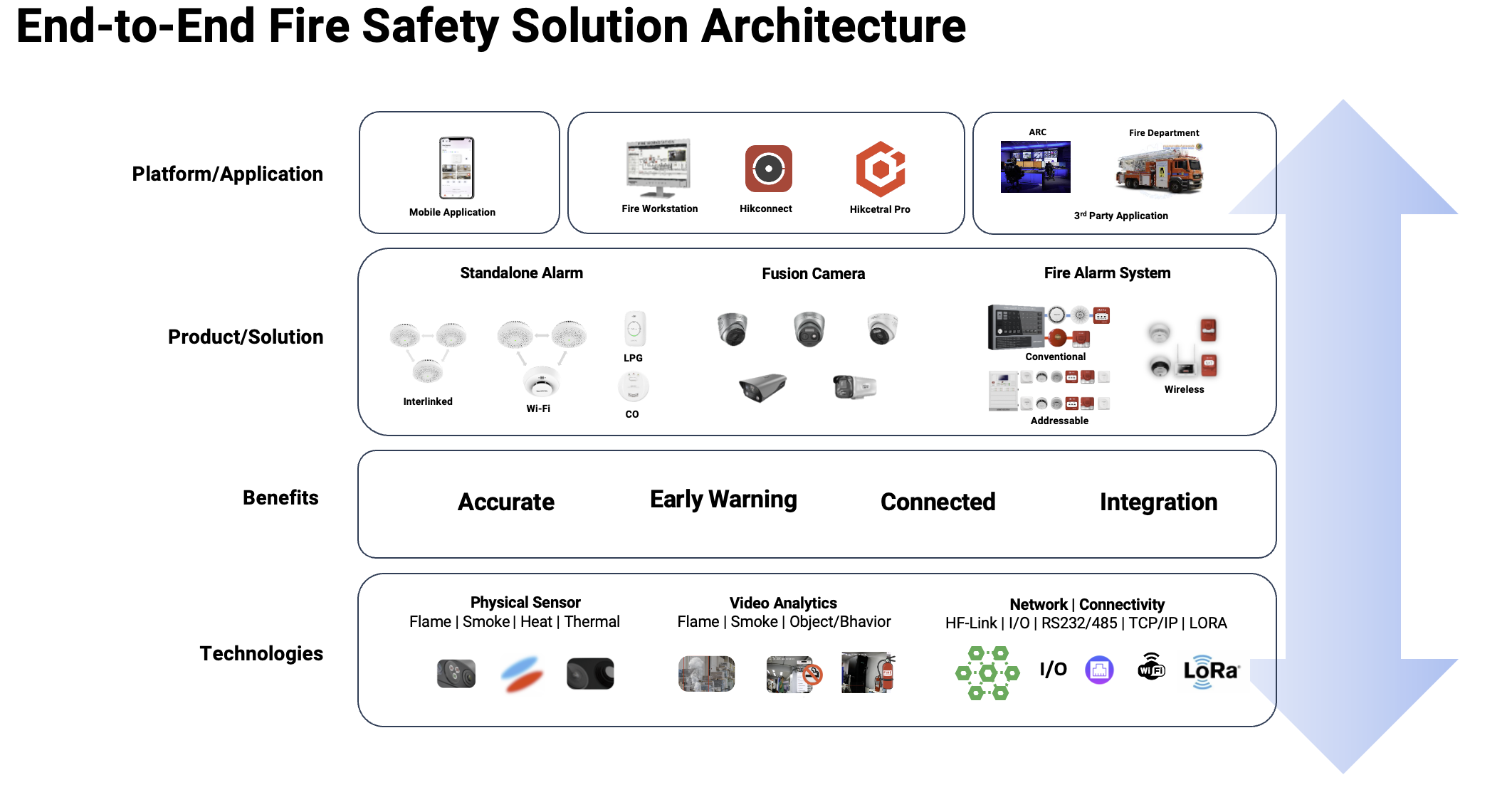 End-to-End Fire Safety Solution Architecture

Platform/Application

Mobile Application

Fire Workstation

Hikconnect

Hikcetral Pro

ARC

Fire Department

3rd Party Application

Product/Solution

Standalone Alarm

Interlinked

Wi-Fi

LPG

CO

Fusion Camera

Fire Alarm System

Conventional

Addressable

Wireless

Benefits

Accurate

Early Warning

Connected

Integration

Technologies

Physical Sensor
Flame | Smoke | Heat | Thermal

Video Analytics
Flame | Smoke | Object/Bhavior

Network | Connectivity
HF-Link | I/O | RS232/485 | TCP/IP | LORA

I/O

WiFi

LoRa